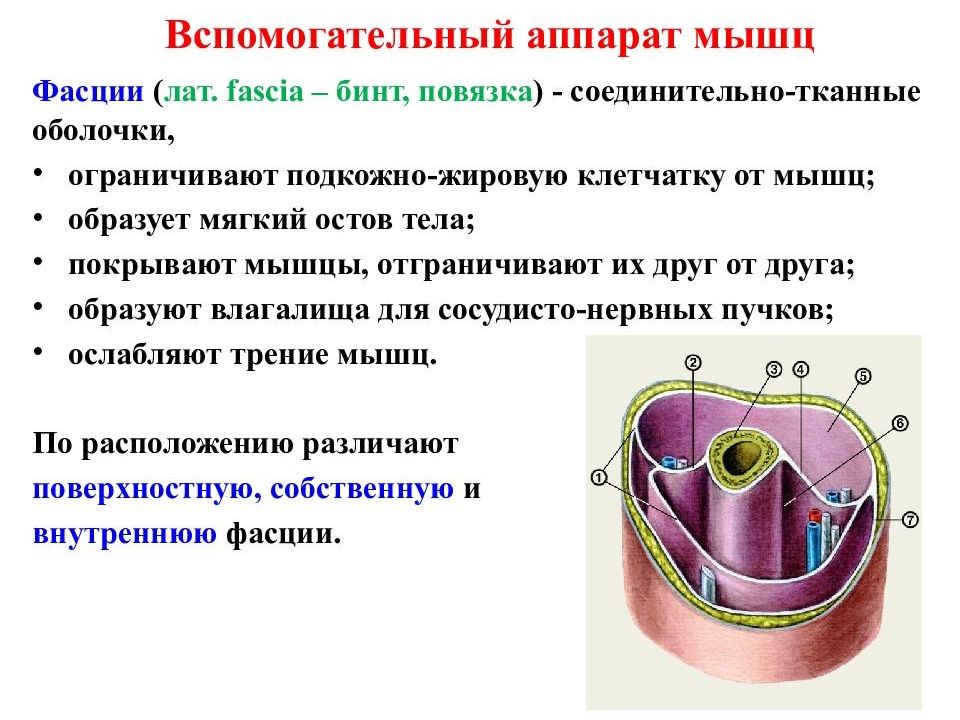 Вспомогательный аппарат мышц

Фасции (лат. fascia – бинт, повязка) - соединительно-тканные оболочки,

• ограничивают подкожно-жировую клетчатку от мышц;
• образует мягкий остов тела;
• покрывают мышцы, отграничивают их друг от друга;
• образуют влагалища для сосудисто-нервных пучков;
• ослабляют трение мышц.

По расположению различают поверхностную, собственную и внутреннюю фасции.

2
3
4
5
6
1
7